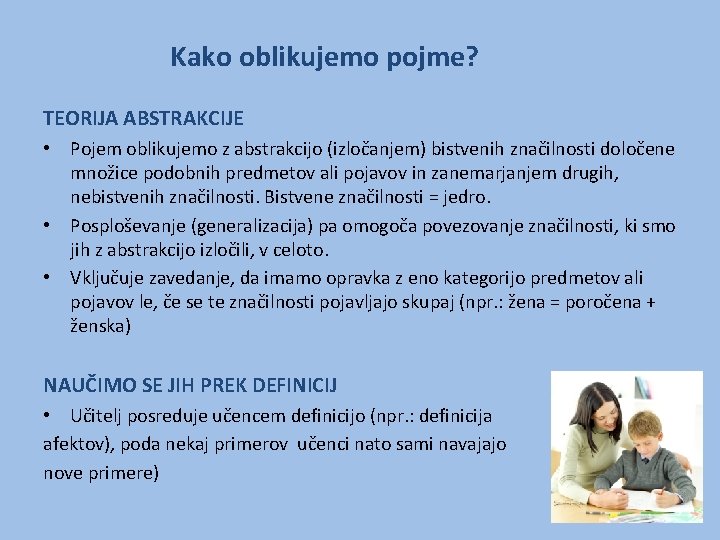 Kako oblikujemo pojme?

TEORIJA ABSTRAKCIJE

• Pojem oblikujemo z abstrakcijo (izločanjem) bistvenih značilnosti določene množice podobnih predmetov ali pojavov in zanemarjanjem drugih, nebistvenih značilnosti. Bistvene značilnosti = jedro.
• Posploševanje (generalizacija) pa omogoča povezovanje značilnosti, ki smo jih z abstrakcijo izločili, v celoto.
• Vključuje zavedanje, da imamo opravka z eno kategorijo predmetov ali pojavov le, če se te značilnosti pojavljajo skupaj (npr.: žena = poročena + ženska)

NAUČIMO SE JIH PREK DEFINICIJ

• Učitelj posreduje učencem definicijo (npr.: definicija afektov), poda nekaj primerov učenci nato sami navajajo nove primere)